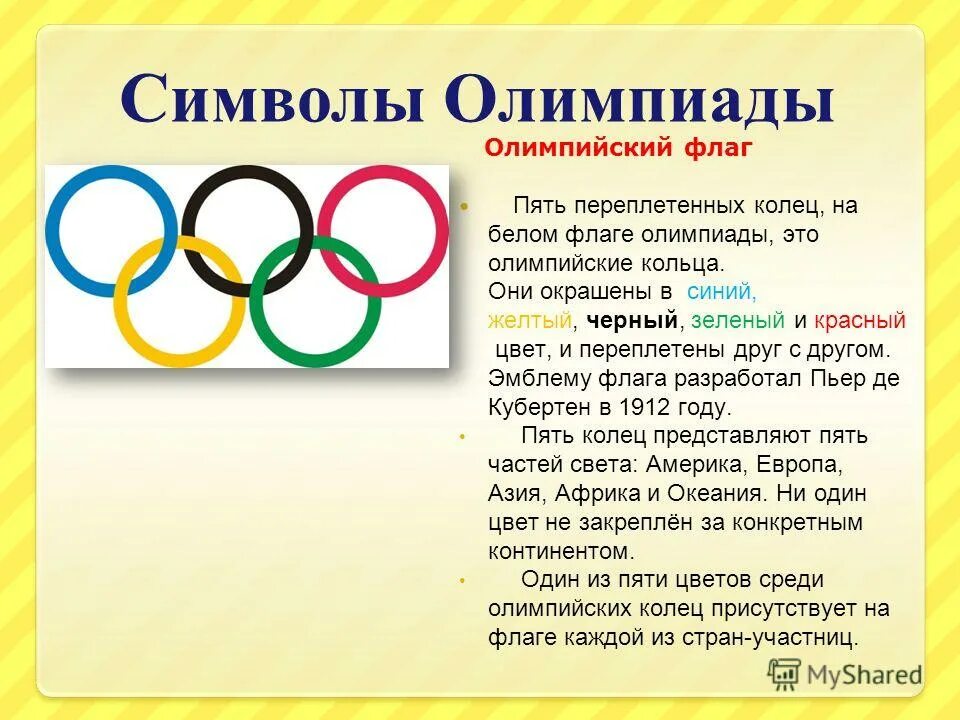 Символы Олимпиады

Олимпийский флаг

• Пять переплетенных колец, на белом флаге олимпиады, это олимпийские кольца. Они окрашены в синий, желтый, черный, зеленый и красный цвет, и переплетены друг с другом. Эмблему флага разработал Пьер де Кубертен в 1912 году.

• Пять колец представляют пять частей света: Америка, Европа, Азия, Африка и Океания. Ни один цвет не закреплён за конкретным континентом.

• Один из пяти цветов среди олимпийских колец присутствует на флаге каждой из стран-участниц.

MyShared